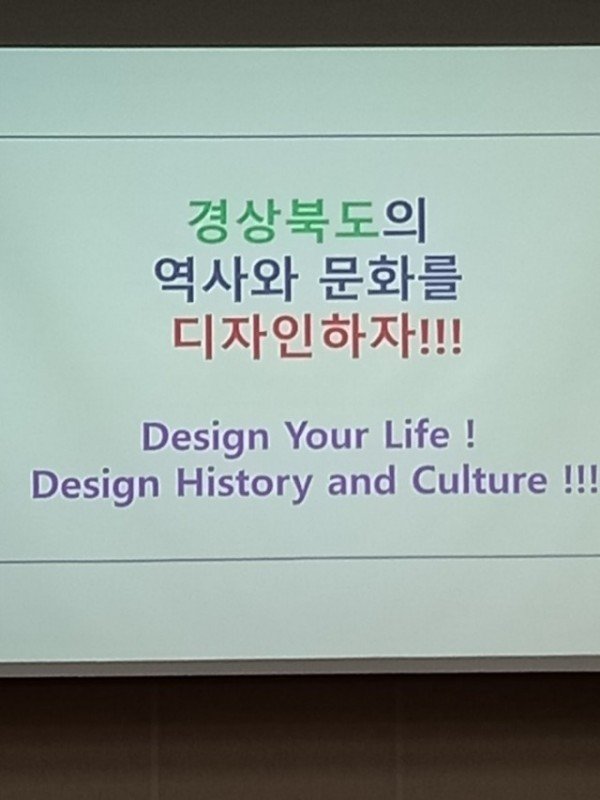 경상북도의
역사와 문화를
디자인하자!!!

Design Your Life !
Design History and Culture !!!